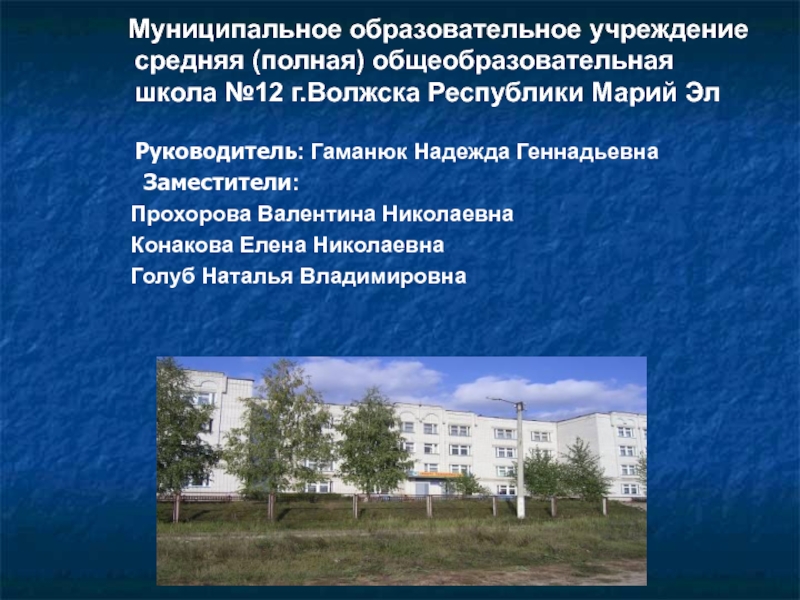 Муниципальное образовательное учреждение средняя (полная) общеобразовательная школа №12 г.Волжска Республики Марий Эл

Руководитель: Гаманюк Надежда Геннадьевна
Заместители:
Прохорова Валентина Николаевна
Конакова Елена Николаевна
Голуб Наталья Владимировна